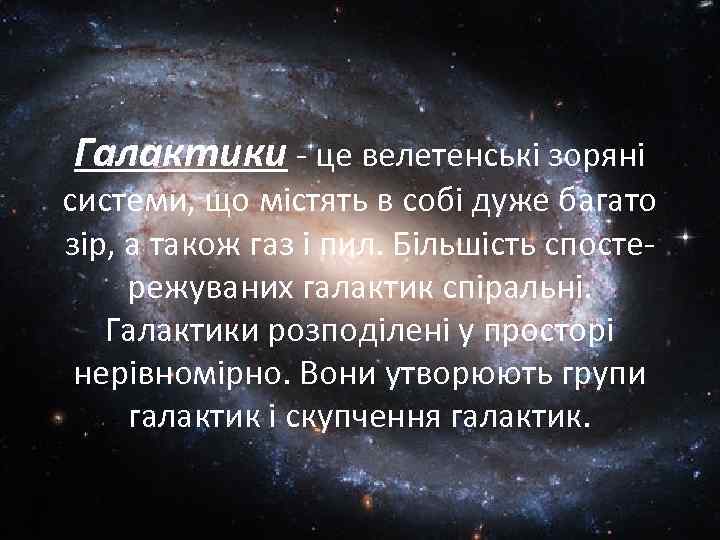 Галактики - це велетенські зоряні системи, що містять в собі дуже багато зір, а також газ і пил. Більшість спостережуваних галактик спіральні. Галактики розподілені у просторі нерівномірно. Вони утворюють групи галактик і скупчення галактик.